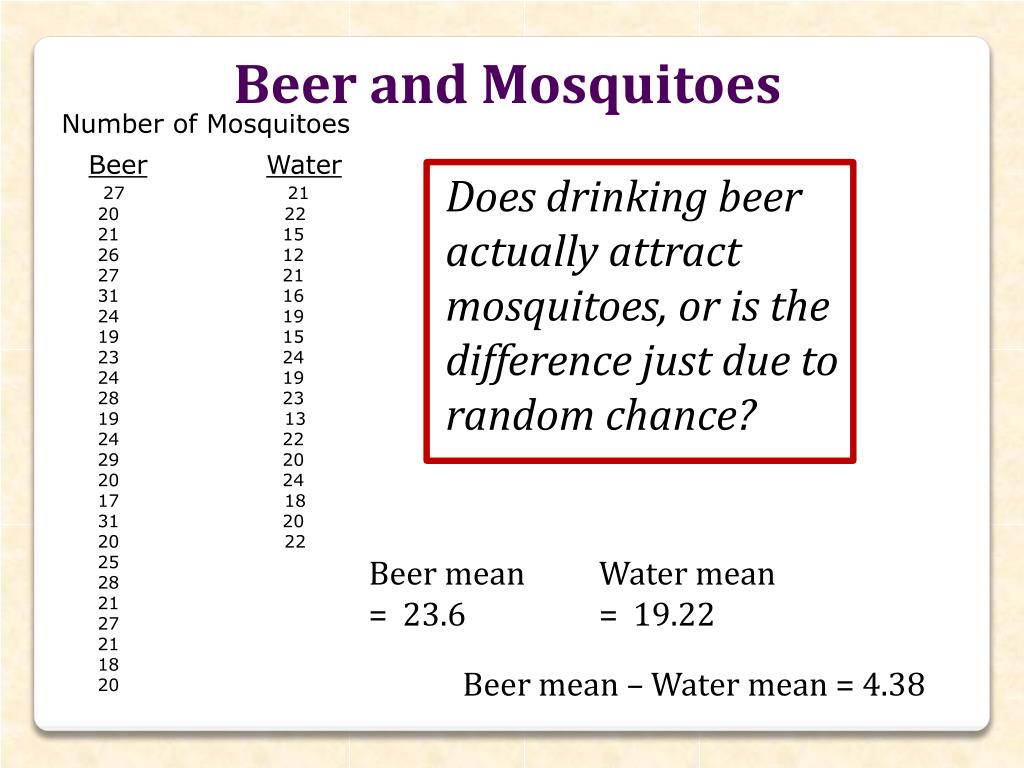 Beer and Mosquitoes

Number of Mosquitoes

| Beer | Water |
|---|---|
| 27 | 21 |
| 20 | 22 |
| 21 | 15 |
| 26 | 12 |
| 27 | 21 |
| 31 | 16 |
| 24 | 19 |
| 19 | 15 |
| 23 | 24 |
| 24 | 19 |
| 28 | 23 |
| 19 | 13 |
| 24 | 22 |
| 29 | 20 |
| 20 | 24 |
| 17 | 18 |
| 31 | 20 |
| 20 | 22 |
| 25 | |
| 28 | |
| 21 | |
| 27 | |
| 21 | |
| 18 | |
| 20 | |

Does drinking beer actually attract mosquitoes, or is the difference just due to random chance?

Beer mean = 23.6

Water mean = 19.22

Beer mean – Water mean = 4.38